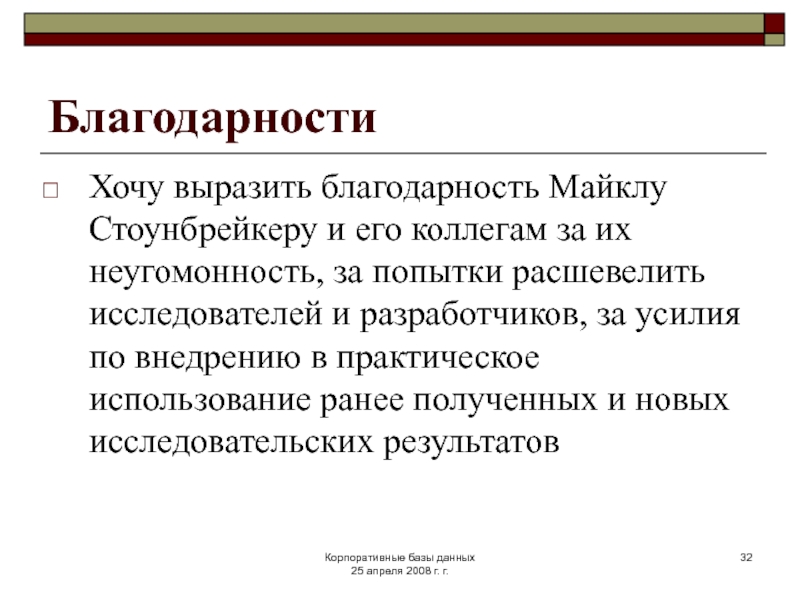 Благодарности

Хочу выразить благодарность Майклу Стоунбрейкеру и его коллегам за их неугомонность, за попытки расшевелить исследователей и разработчиков, за усилия по внедрению в практическое использование ранее полученных и новых исследовательских результатов

Корпоративные базы данных
25 апреля 2008 г. г.

32